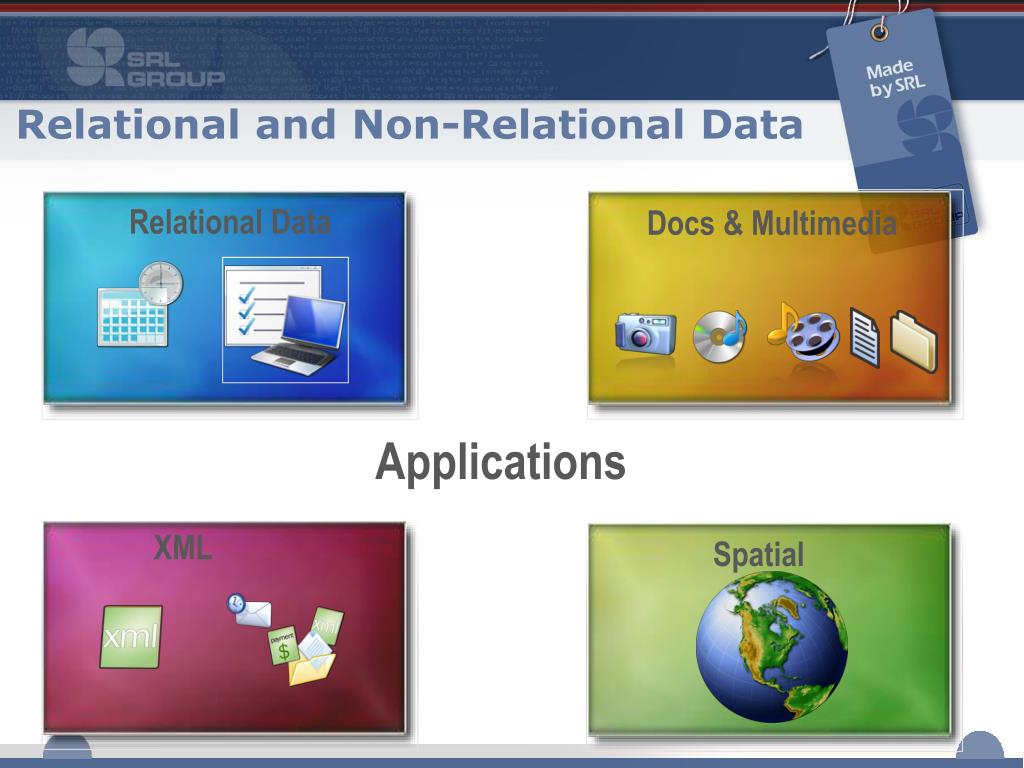 SRL GROUP

Made by SRL

Relational and Non-Relational Data

Relational Data

Docs & Multimedia

Applications

XML

xml

payment

$

xml

Spatial